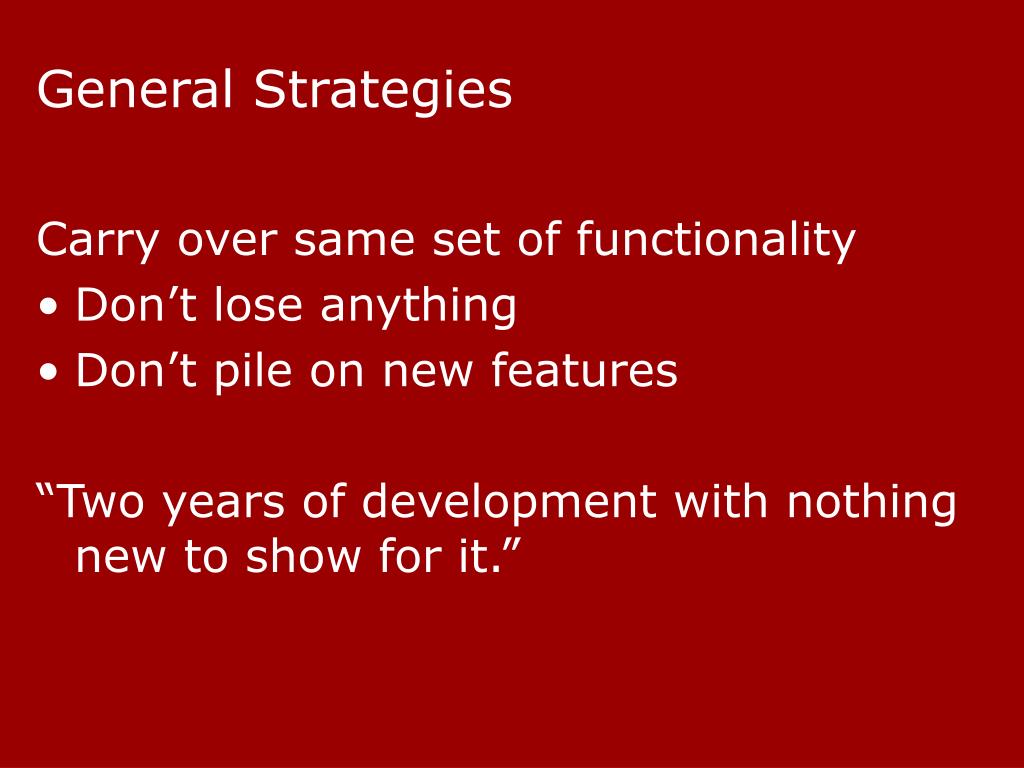 General Strategies

Carry over same set of functionality
• Don’t lose anything
• Don’t pile on new features

“Two years of development with nothing new to show for it.”